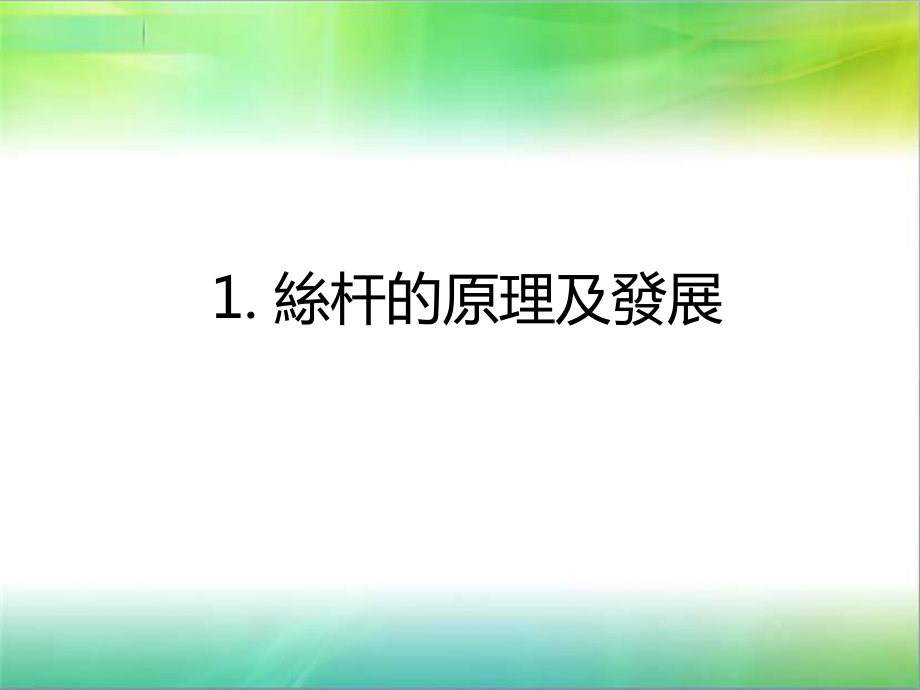 1. 絲杆的原理及發展